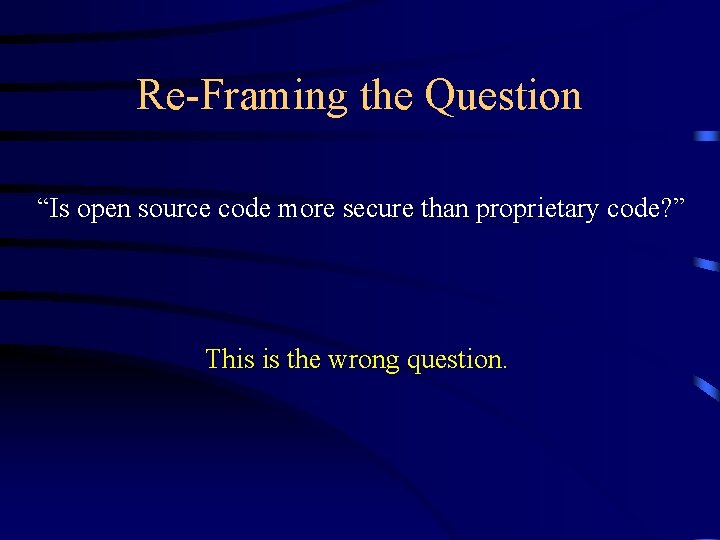 Re-Framing the Question

“Is open source code more secure than proprietary code?”

This is the wrong question.